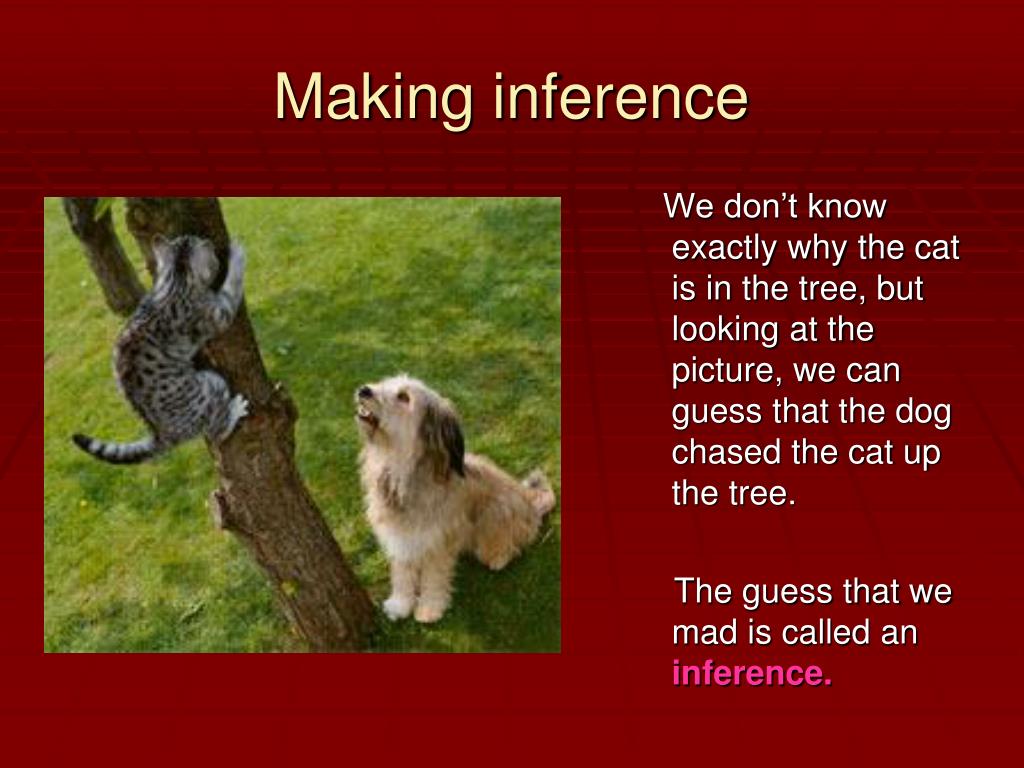 Making inference

We don’t know exactly why the cat is in the tree, but looking at the picture, we can guess that the dog chased the cat up the tree.

The guess that we mad is called an inference.